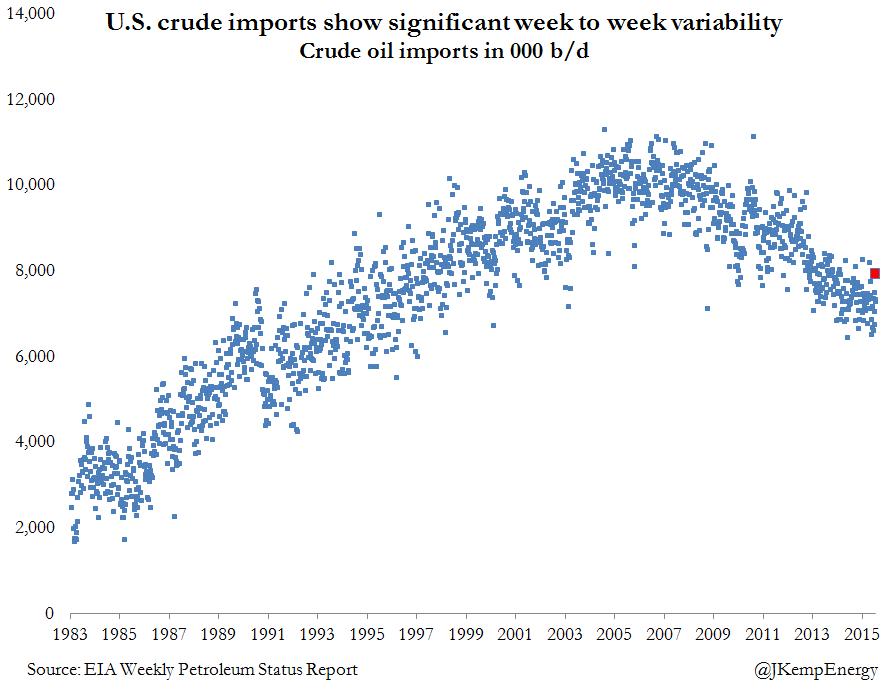 U.S. crude imports show significant week to week variability
Crude oil imports in 000 b/d

14,000
12,000
10,000
8,000
6,000
4,000
2,000
0

1983 1985 1987 1989 1991 1993 1995 1997 1999 2001 2003 2005 2007 2009 2011 2013 2015

Source: EIA Weekly Petroleum Status Report
@JKempEnergy